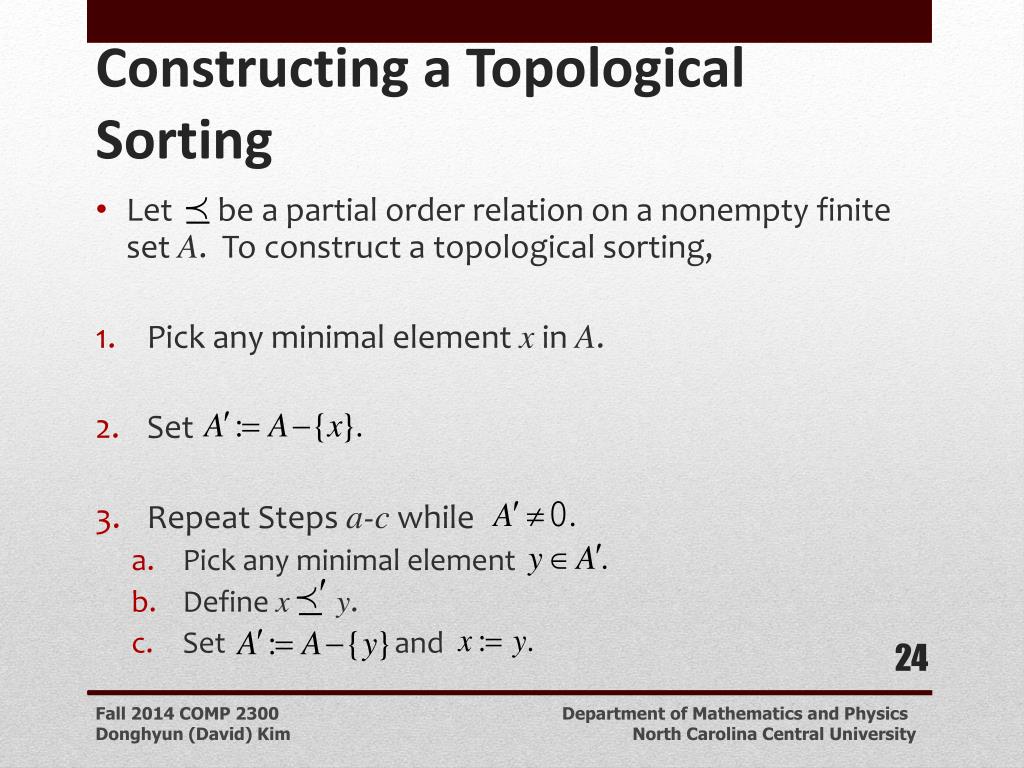 Constructing a Topological Sorting

• Let $\preceq$ be a partial order relation on a nonempty finite set $A$. To construct a topological sorting,

1. Pick any minimal element $x$ in $A$.

2. Set $A' := A - \{x\}$.

3. Repeat Steps $a$-$c$ while $A' \neq 0$.
a. Pick any minimal element $y \in A'$.
b. Define $x \preceq' y$.
c. Set $A' := A - \{y\}$ and $x := y$.

24

Fall 2014 COMP 2300
Donghyun (David) Kim

Department of Mathematics and Physics
North Carolina Central University